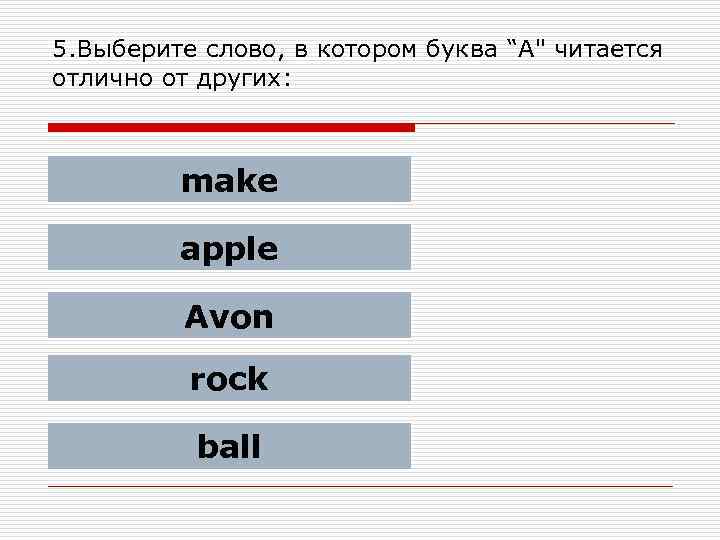 5.Выберите слово, в котором буква “А" читается отлично от других:

make

apple

Avon

rock

ball